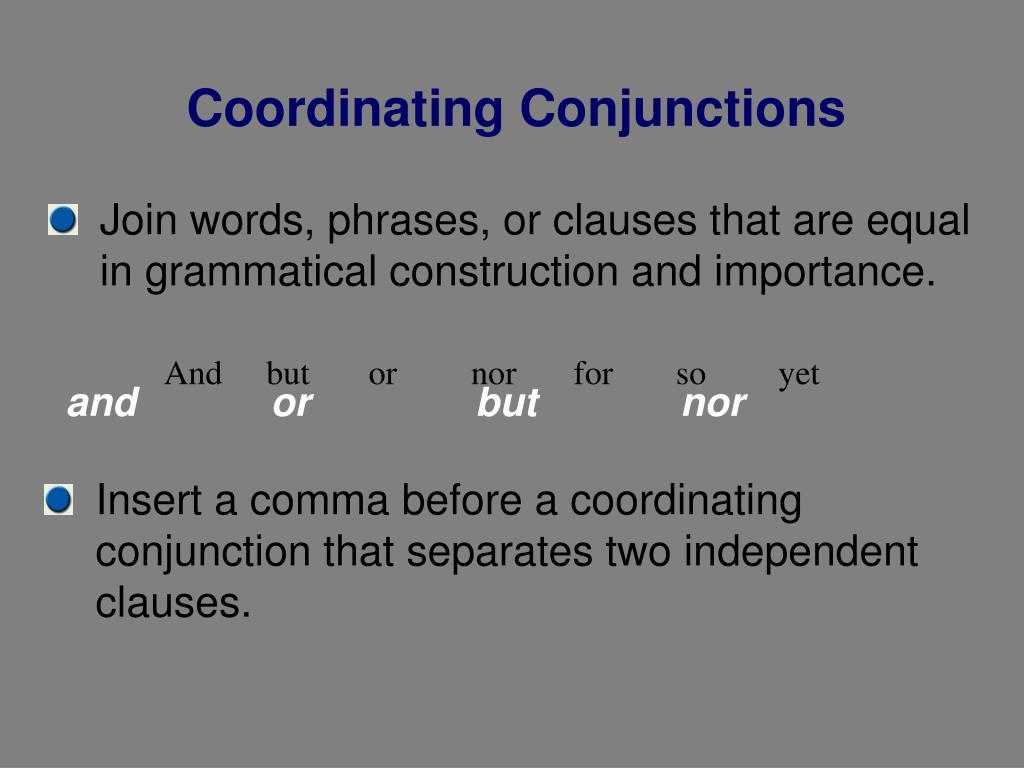 Coordinating Conjunctions

Join words, phrases, or clauses that are equal in grammatical construction and importance.

And but or nor for so yet

and or but nor

Insert a comma before a coordinating conjunction that separates two independent clauses.